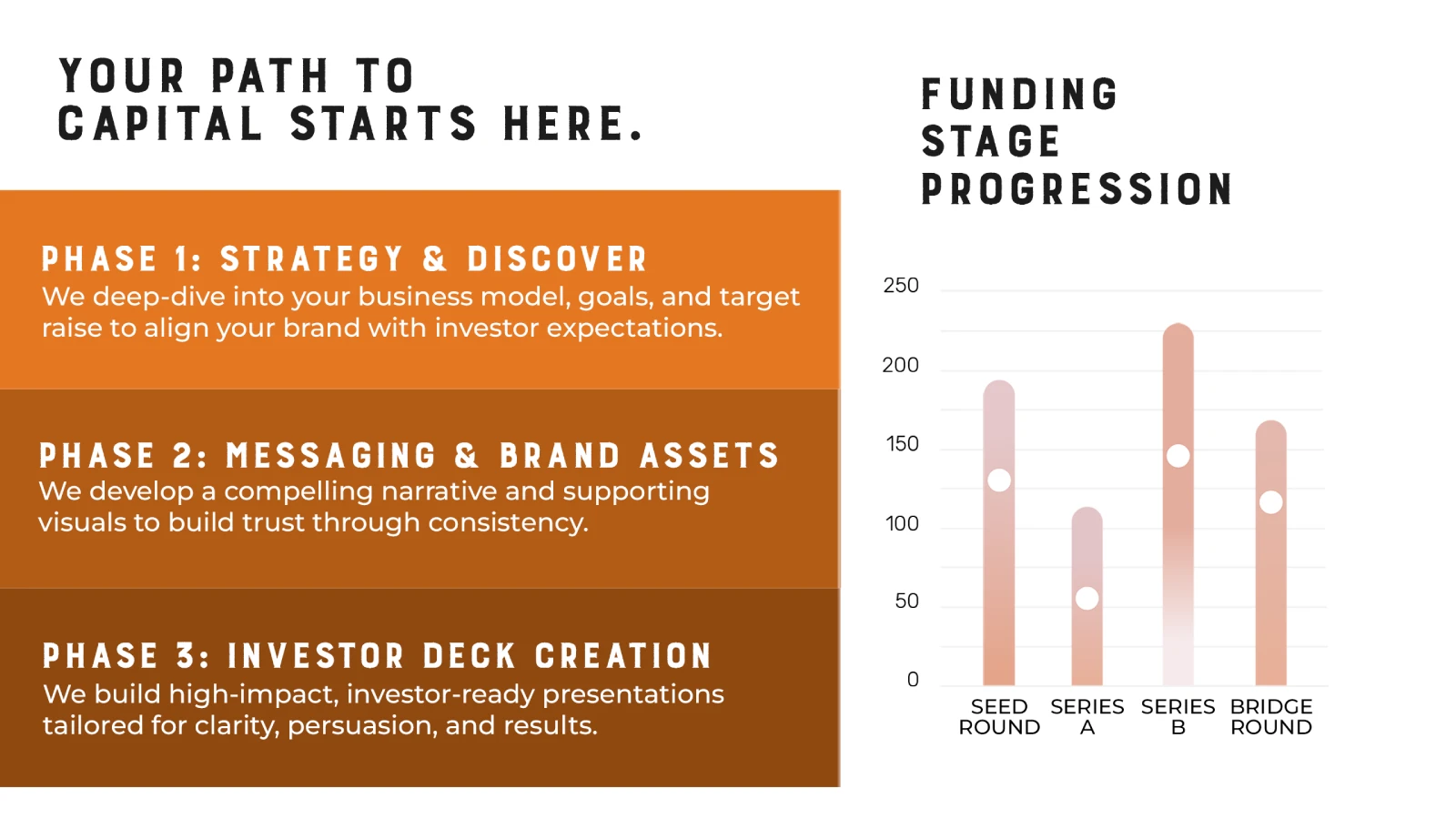 YOUR PATH TO CAPITAL STARTS HERE.

PHASE 1: STRATEGY & DISCOVER
We deep-dive into your business model, goals, and target raise to align your brand with investor expectations.

PHASE 2: MESSAGING & BRAND ASSETS
We develop a compelling narrative and supporting visuals to build trust through consistency.

PHASE 3: INVESTOR DECK CREATION
We build high-impact, investor-ready presentations tailored for clarity, persuasion, and results.

FUNDING STAGE PROGRESSION

250
200
150
100
50
0

SEED ROUND
SERIES A
SERIES B
BRIDGE ROUND